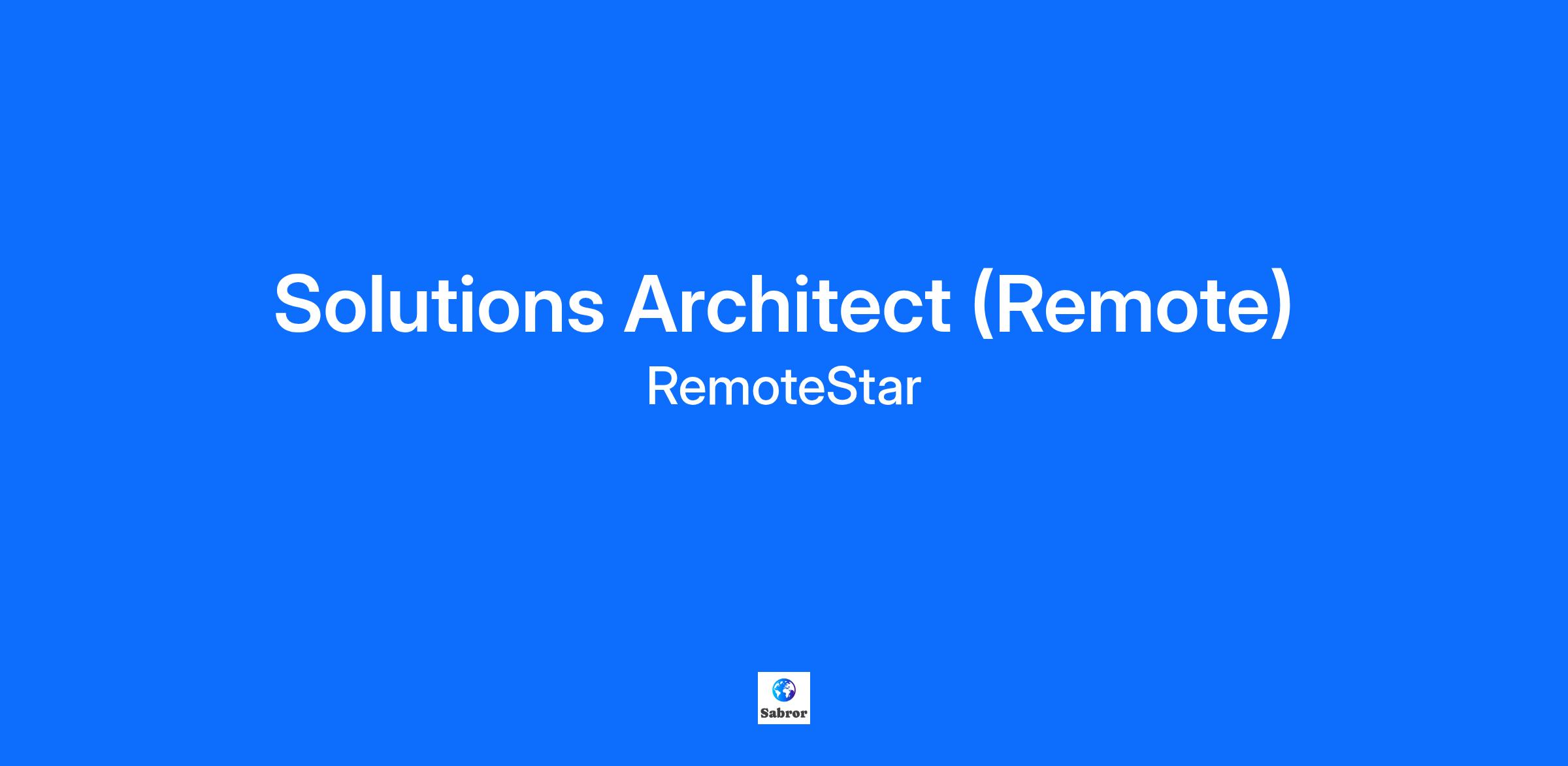 Solutions Architect (Remote)
RemoteStar

Sabror